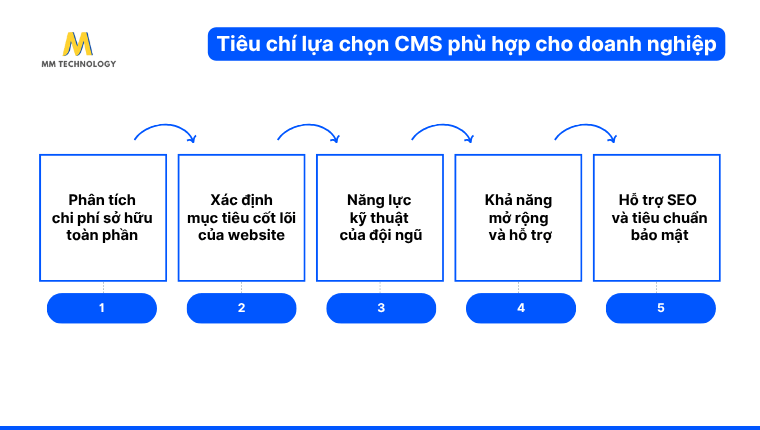 MM TECHNOLOGY

Tiêu chí lựa chọn CMS phù hợp cho doanh nghiệp

Phân tích chi phí sở hữu toàn phần

Xác định mục tiêu cốt lõi của website

Năng lực kỹ thuật của đội ngũ

Khả năng mở rộng và hỗ trợ

Hỗ trợ SEO và tiêu chuẩn bảo mật

1

2

3

4

5